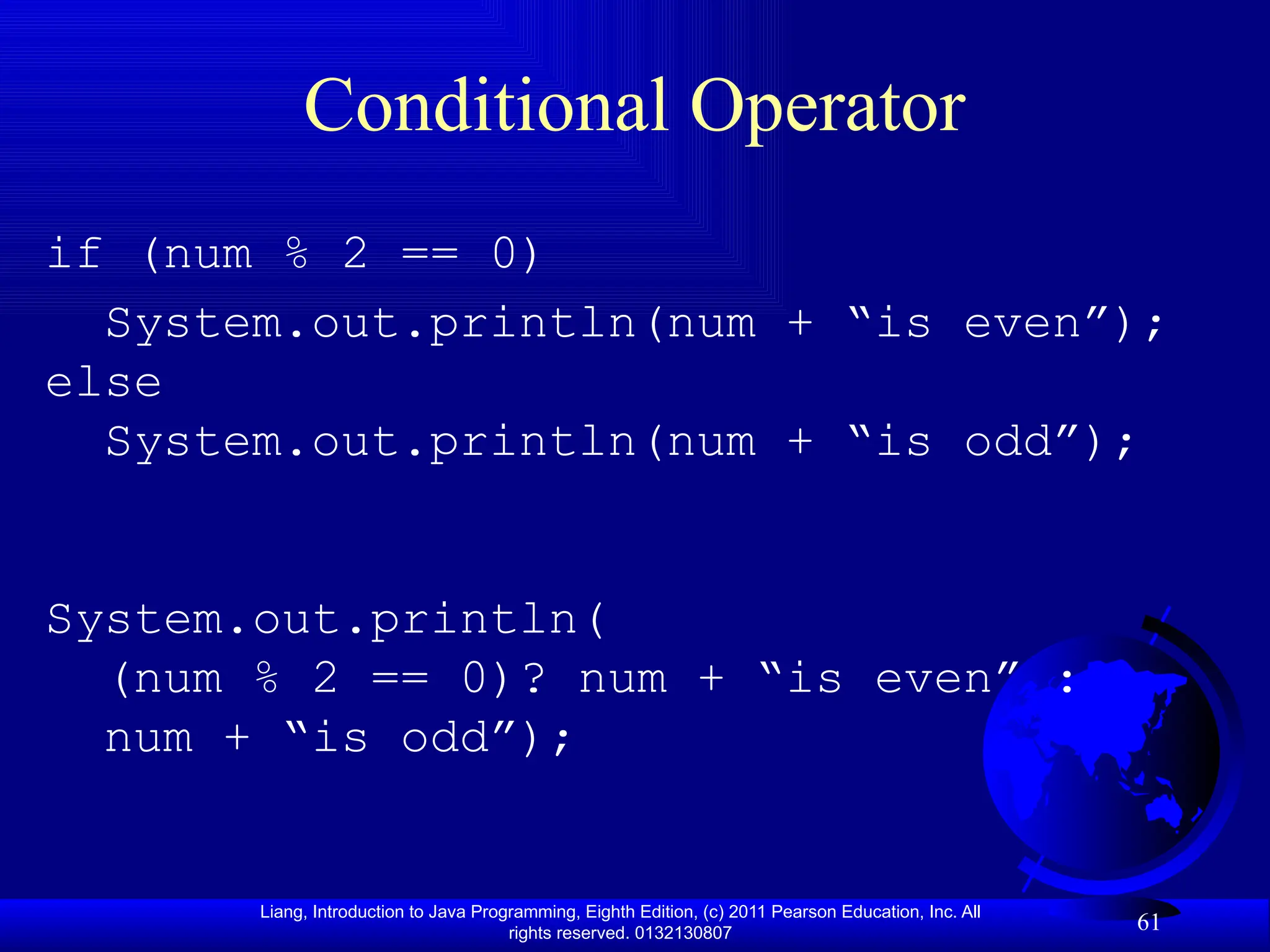 Conditional Operator

if (num % 2 == 0)
  System.out.println(num + “is even”);
else
  System.out.println(num + “is odd”);

System.out.println(
  (num % 2 == 0)? num + “is even” :
  num + “is odd”);

Liang, Introduction to Java Programming, Eighth Edition, (c) 2011 Pearson Education, Inc. All rights reserved. 0132130807

61